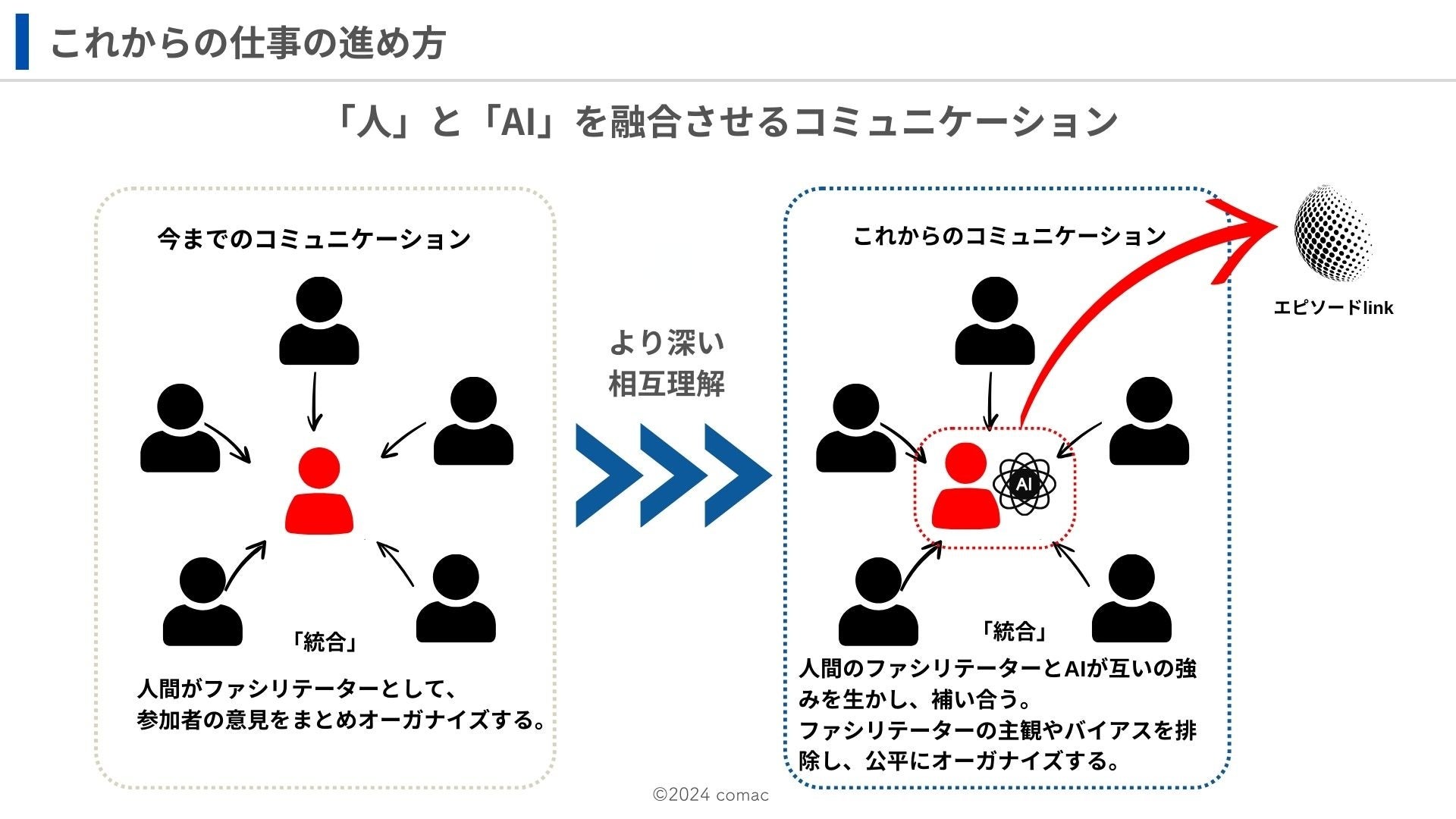 これからの仕事の進め方

「人」と「AI」を融合させるコミュニケーション

今までのコミュニケーション

「統合」

人間がファシリテーターとして、
参加者の意見をまとめオーガナイズする。

より深い
相互理解

これからのコミュニケーション

AI

「統合」

人間のファシリテーターとAIが互いの強みを生かし、補い合う。
ファシリテーターの主観やバイアスを排除し、公平にオーガナイズする。

エピソードlink

©2024 comac